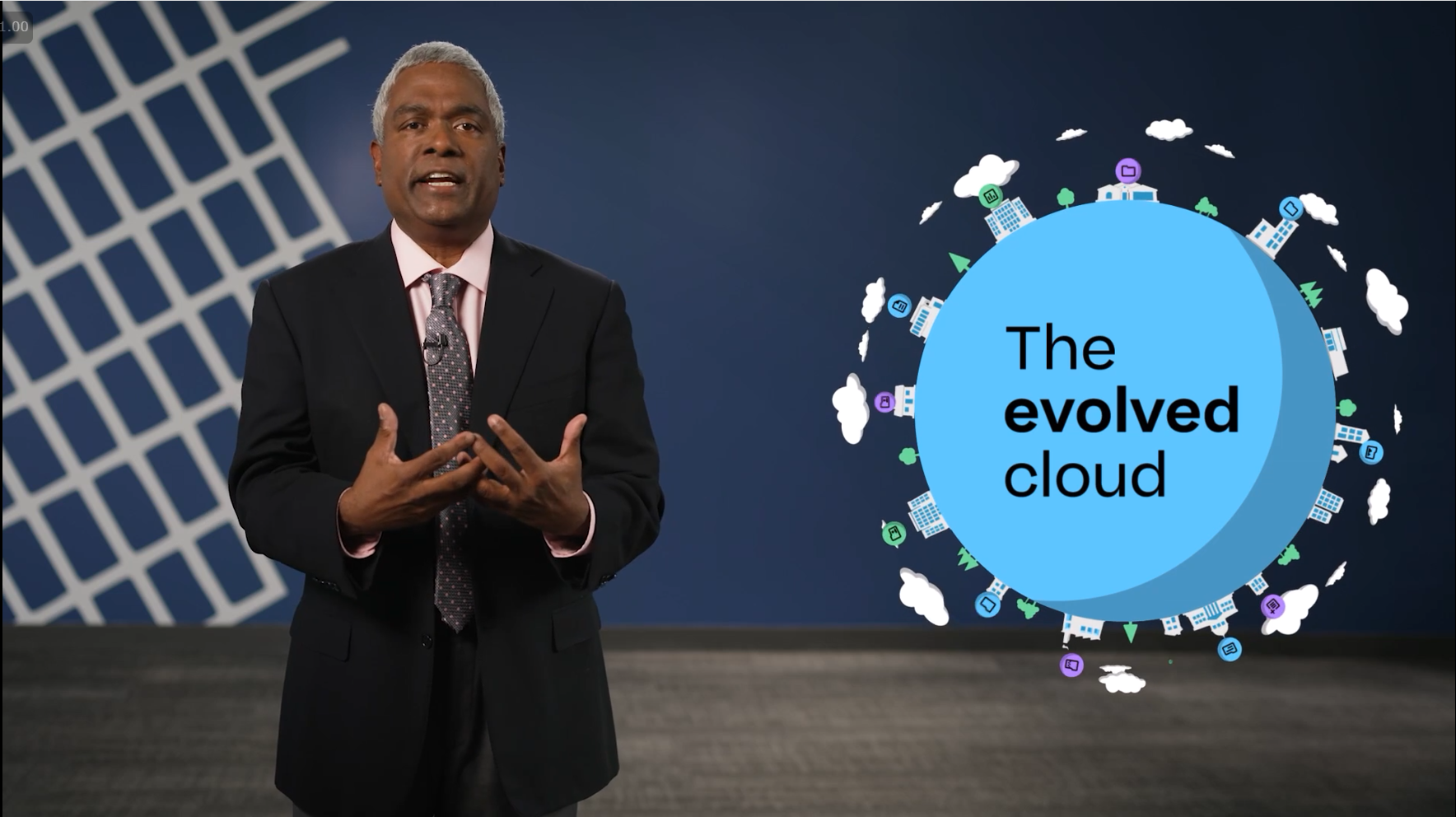 1.00

The evolved cloud